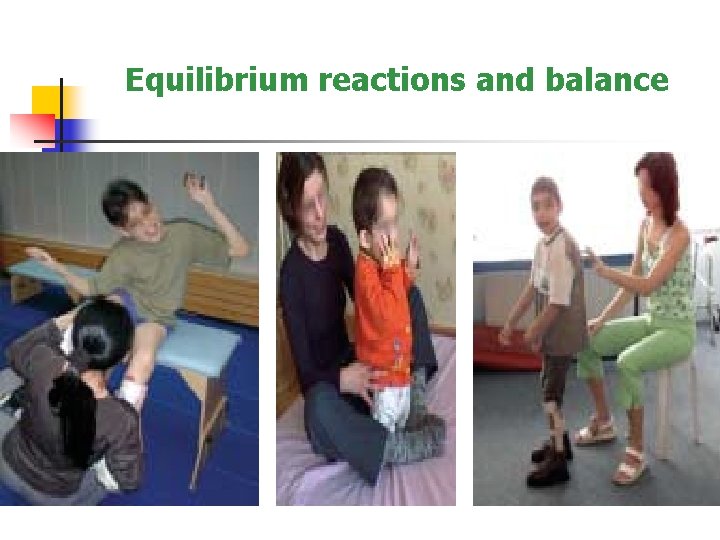 Equilibrium reactions and balance